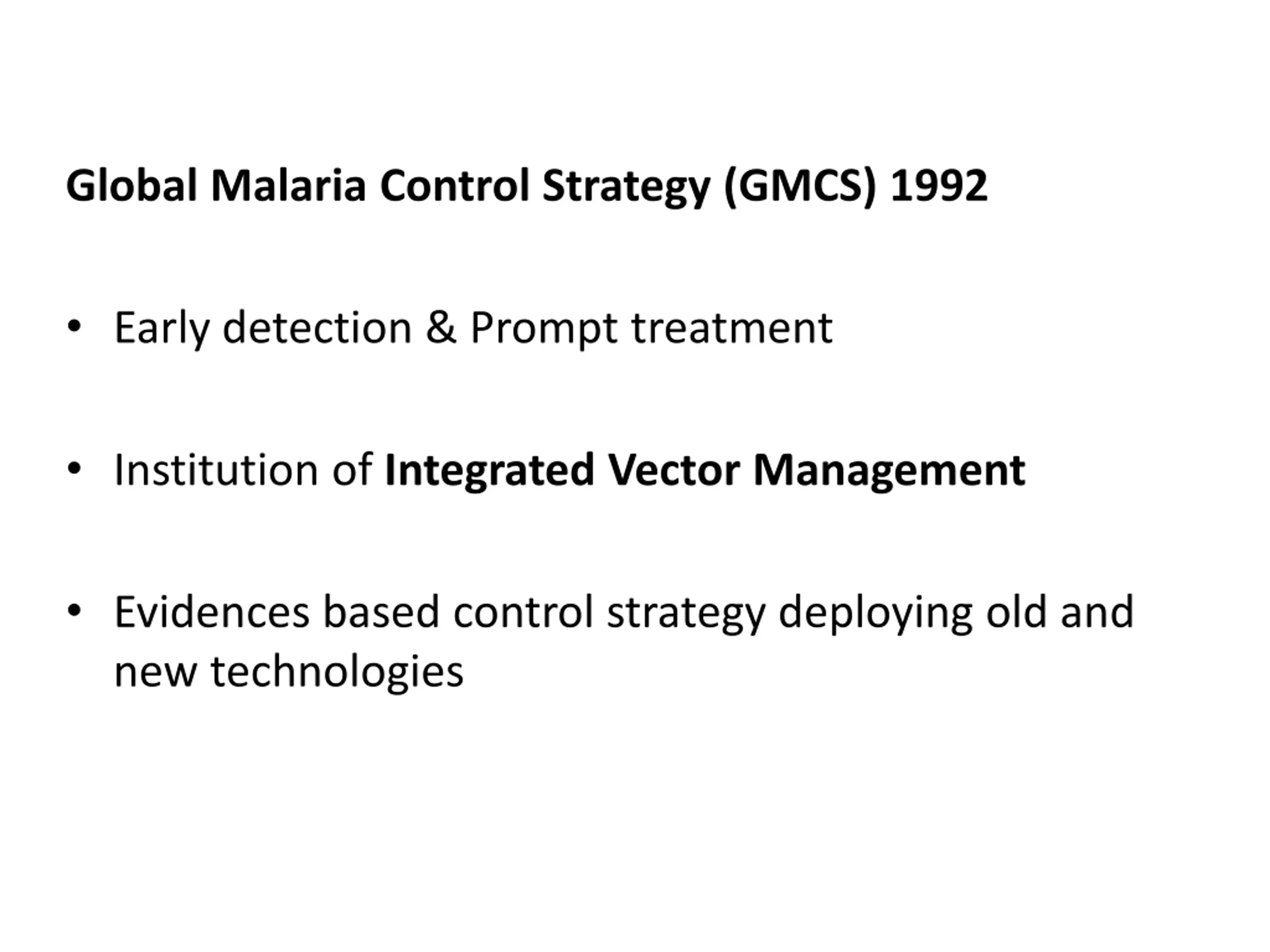 Global Malaria Control Strategy (GMCS) 1992

• Early detection & Prompt treatment

• Institution of Integrated Vector Management

• Evidences based control strategy deploying old and new technologies